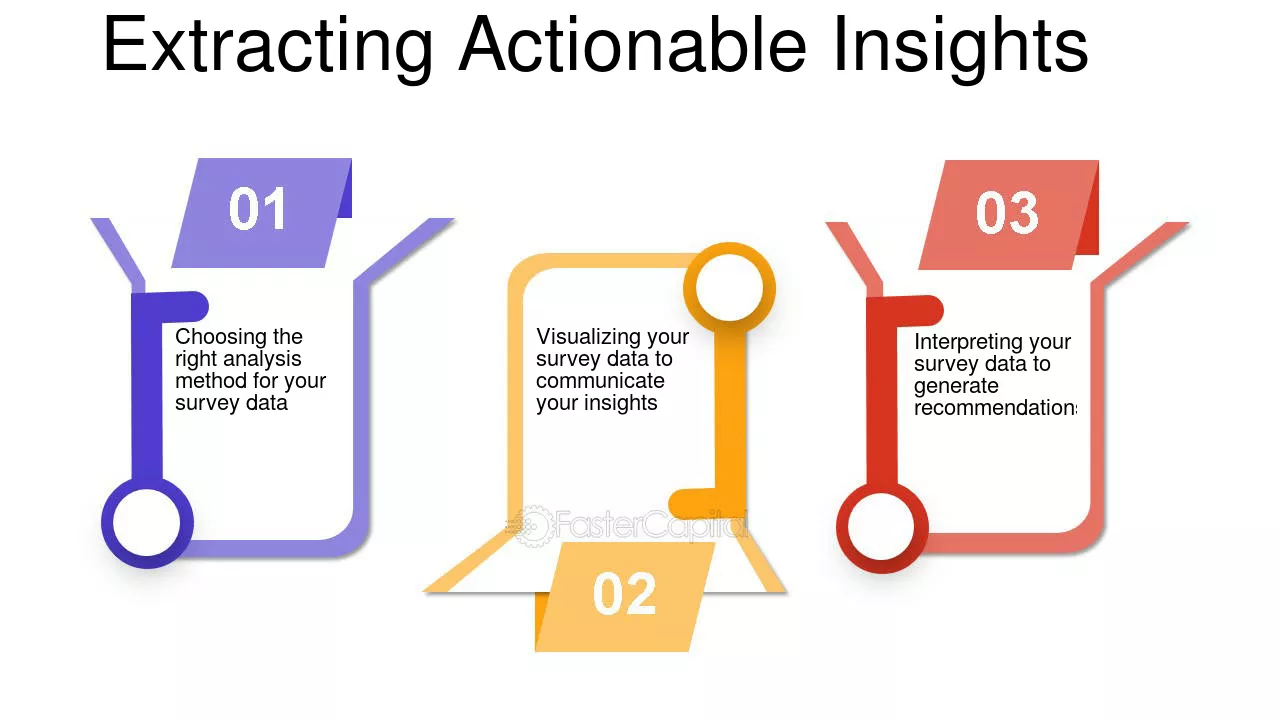 Extracting Actionable Insights

01

Choosing the right analysis method for your survey data

Visualizing your survey data to communicate your insights

02

03

Interpreting your survey data to generate recommendations

FasterCapital